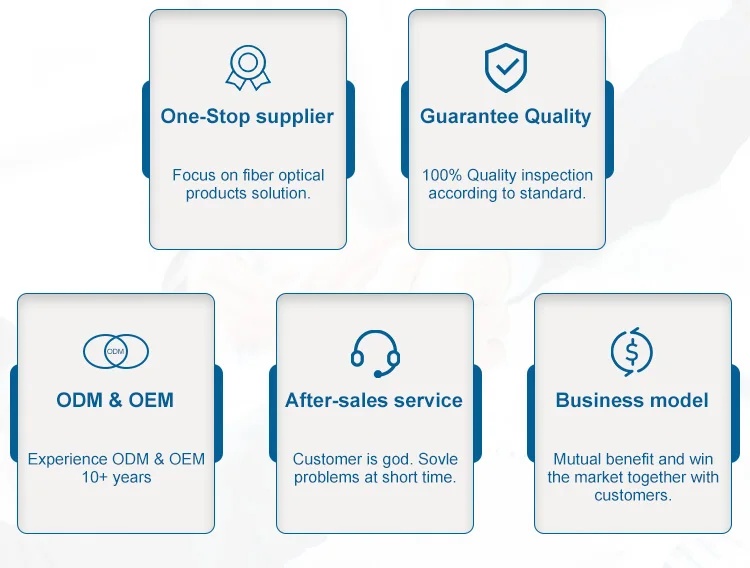 One-Stop supplier

Focus on fiber optical products solution.

Guarantee Quality

100% Quality inspection according to standard.

ODM

ODM & OEM

Experience ODM & OEM 10+ years

After-sales service

Customer is god. Sovle problems at short time.

$

Business model

Mutual benefit and win the market together with customers.